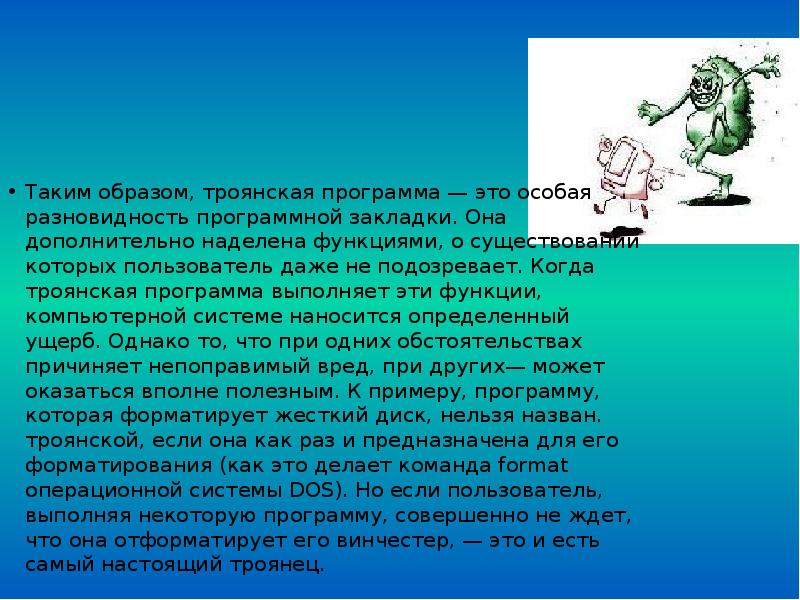 • Таким образом, троянская программа — это особая разновидность программной закладки. Она дополнительно наделена функциями, о существовании которых пользователь даже не подозревает. Когда троянская программа выполняет эти функции, компьютерной системе наносится определенный ущерб. Однако то, что при одних обстоятельствах причиняет непоправимый вред, при других— может оказаться вполне полезным. К примеру, программу, которая форматирует жесткий диск, нельзя назван. троянской, если она как раз и предназначена для его форматирования (как это делает команда format операционной системы DOS). Но если пользователь, выполняя некоторую программу, совершенно не ждет, что она отформатирует его винчестер, — это и есть самый настоящий троянец.